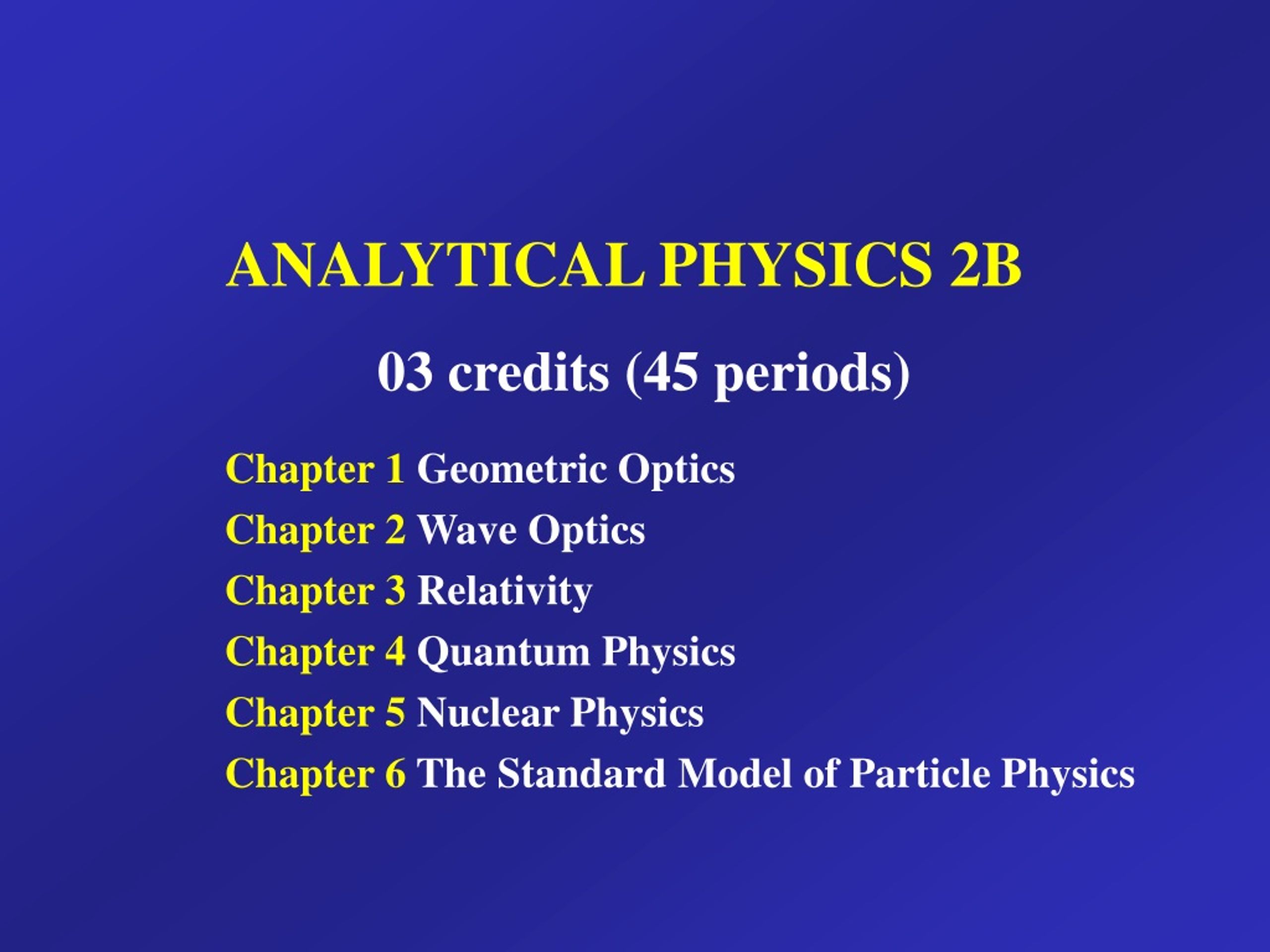 ANALYTICAL PHYSICS 2B

03 credits (45 periods)

Chapter 1 Geometric Optics
Chapter 2 Wave Optics
Chapter 3 Relativity
Chapter 4 Quantum Physics
Chapter 5 Nuclear Physics
Chapter 6 The Standard Model of Particle Physics